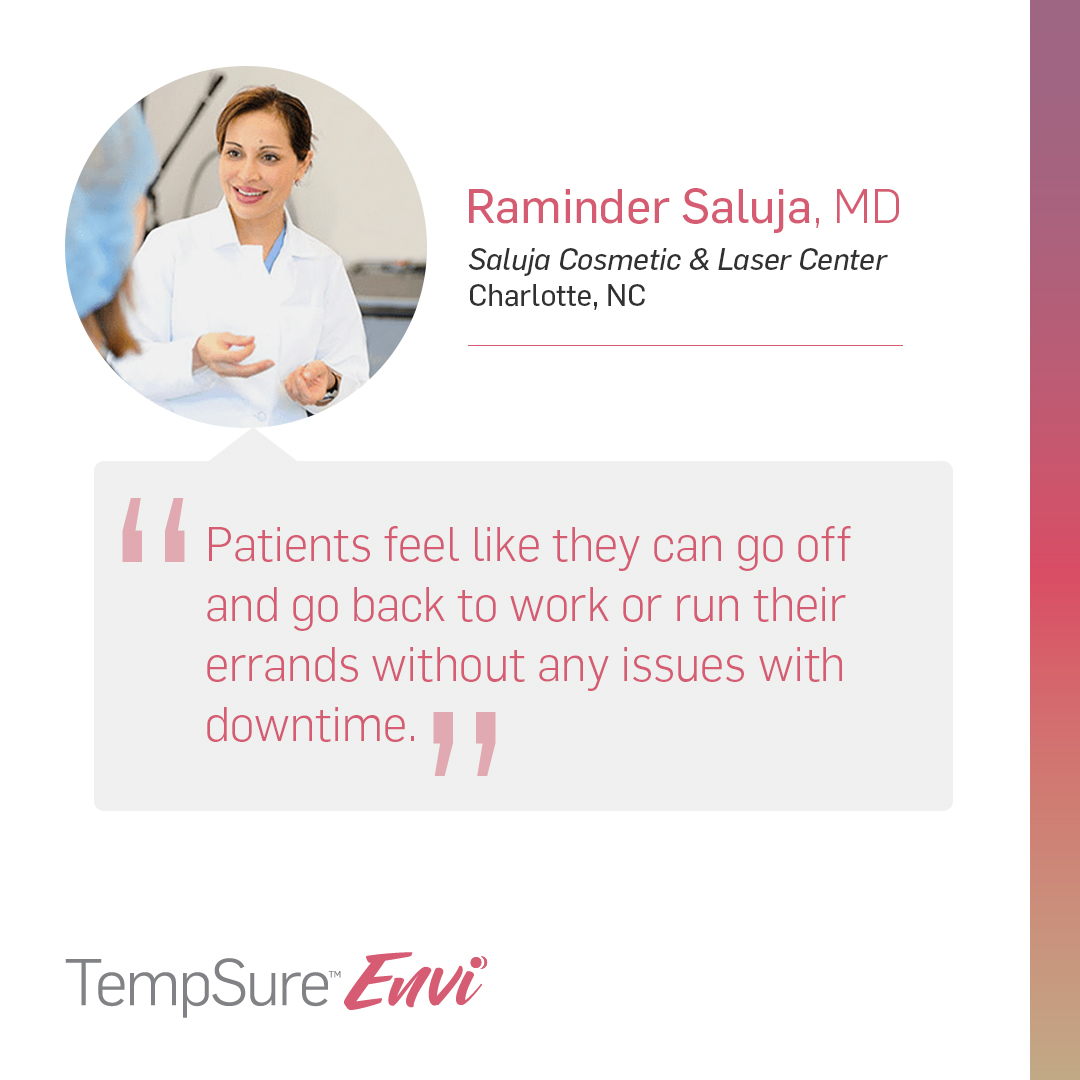 Raminder Saluja, MD
Saluja Cosmetic & Laser Center
Charlotte, NC

“Patients feel like they can go off and go back to work or run their errands without any issues with downtime.”

TempSure™ Envi